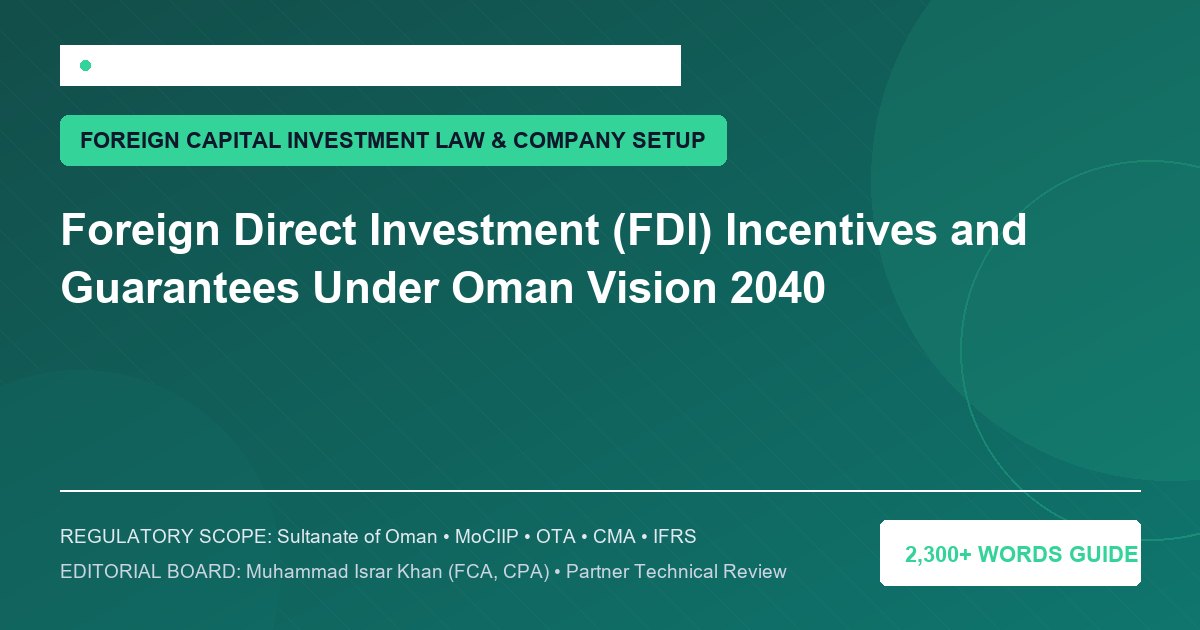 FOREIGN CAPITAL INVESTMENT LAW & COMPANY SETUP

Foreign Direct Investment (FDI) Incentives and Guarantees Under Oman Vision 2040

REGULATORY SCOPE: Sultanate of Oman • MoCIIP • OTA • CMA • IFRS

EDITORIAL BOARD: Muhammad Israr Khan (FCA, CPA) • Partner Technical Review

2,300+ WORDS GUIDE